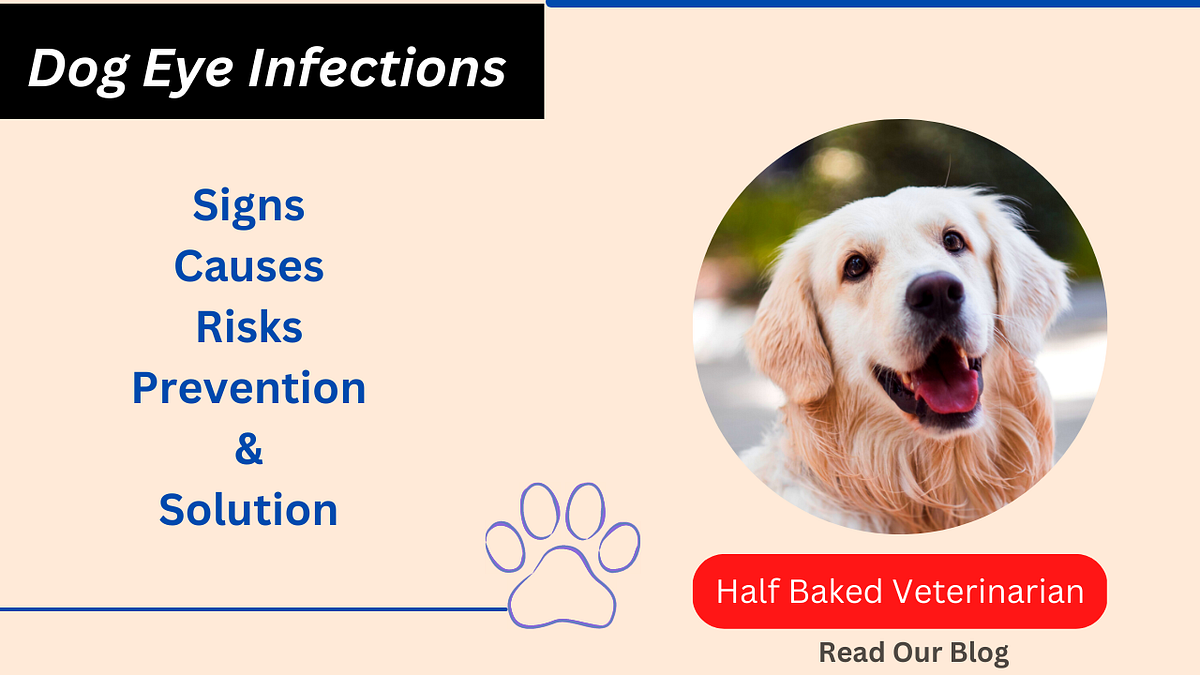 Dog Eye Infections

Signs
Causes
Risks
Prevention
&
Solution

Half Baked Veterinarian

Read Our Blog